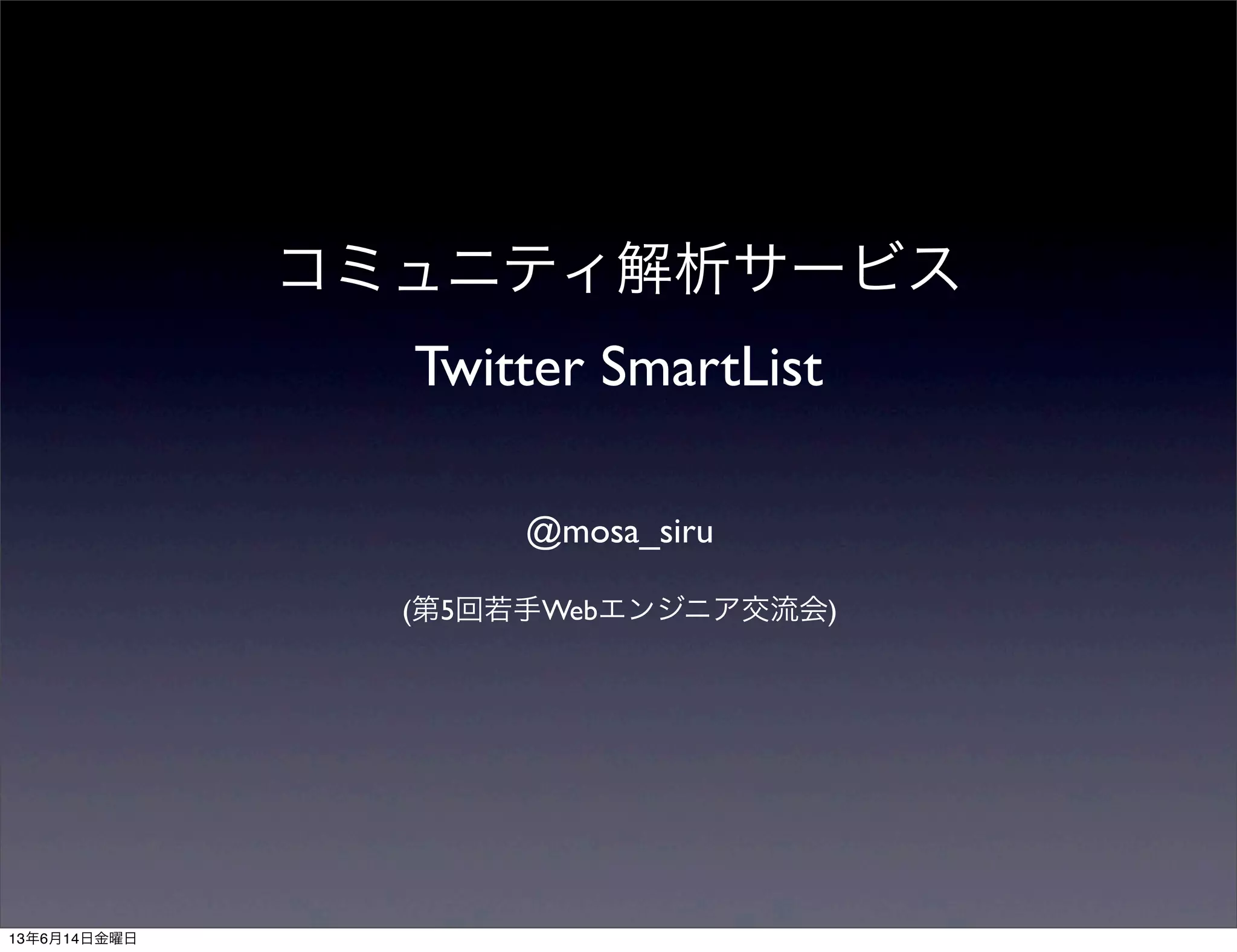 コミュニティ解析サービス

Twitter SmartList

@mosa_siru

(第5回若手Webエンジニア交流会)

13年6月14日金曜日